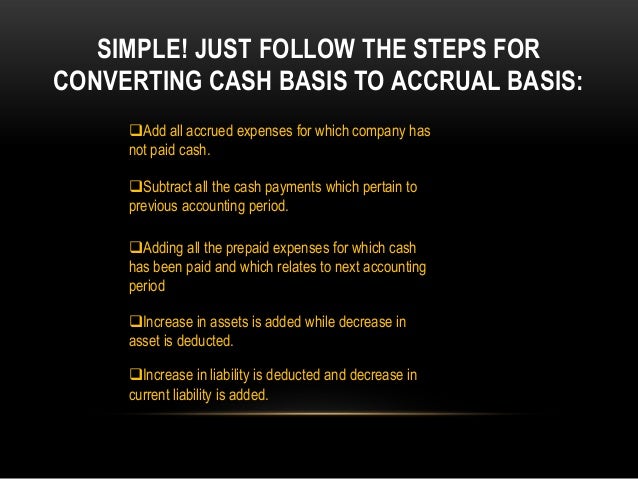 SIMPLE! JUST FOLLOW THE STEPS FOR CONVERTING CASH BASIS TO ACCRUAL BASIS:

❑Add all accrued expenses for which company has not paid cash.

❑Subtract all the cash payments which pertain to previous accounting period.

❑Adding all the prepaid expenses for which cash has been paid and which relates to next accounting period

❑Increase in assets is added while decrease in asset is deducted.

❑Increase in liability is deducted and decrease in current liability is added.